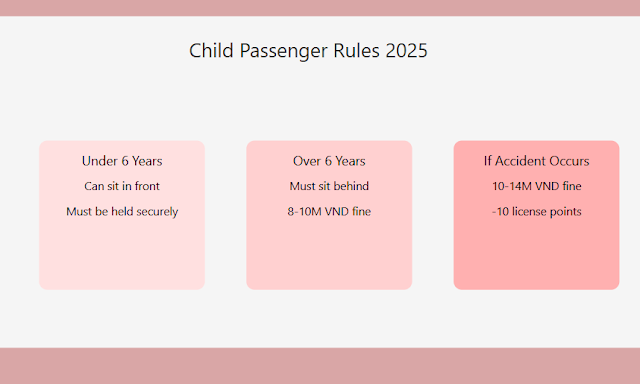 Child Passenger Rules 2025

Under 6 Years

Can sit in front

Must be held securely

Over 6 Years

Must sit behind

8-10M VND fine

If Accident Occurs

10-14M VND fine

-10 license points